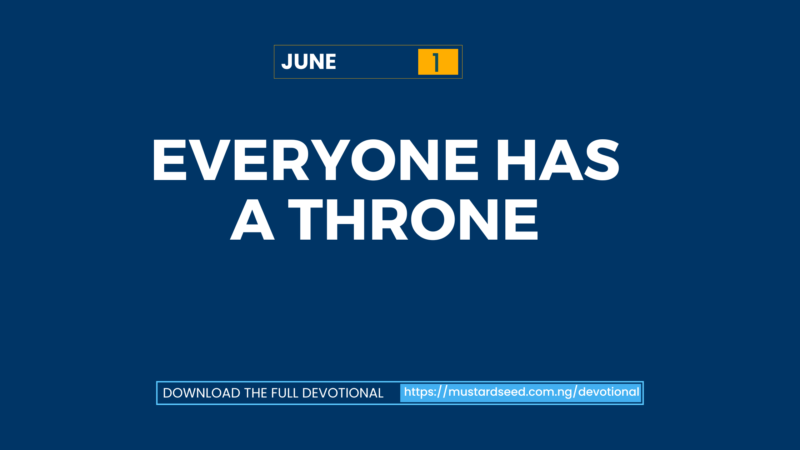 JUNE 1

EVERYONE HAS A THRONE

DOWNLOAD THE FULL DEVOTIONAL https://mustardseed.com.ng/devotional